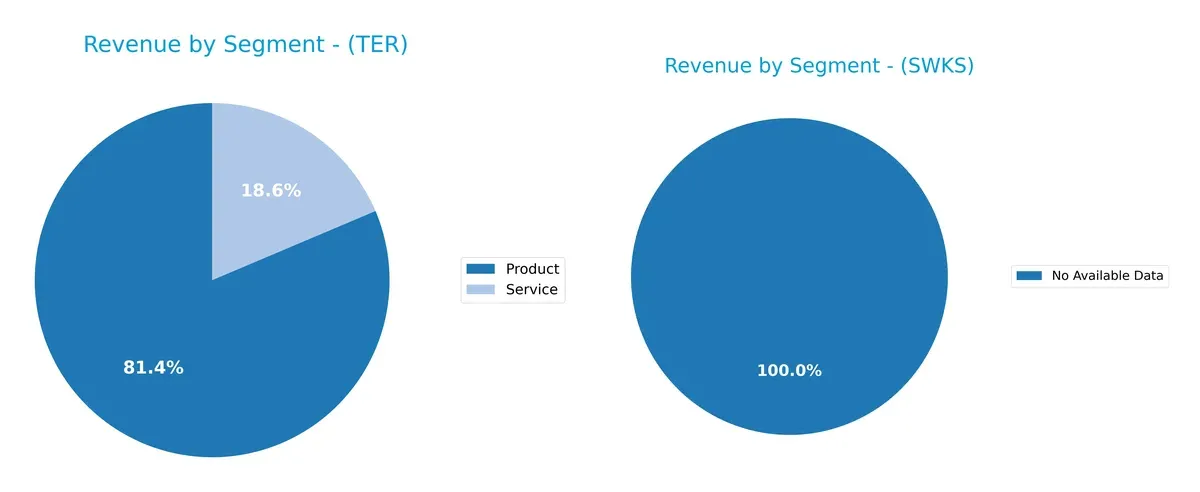 Revenue by Segment - (TER)

18.6%

81.4%

Product
Service

Revenue by Segment - (SWKS)

100.0%

No Available Data